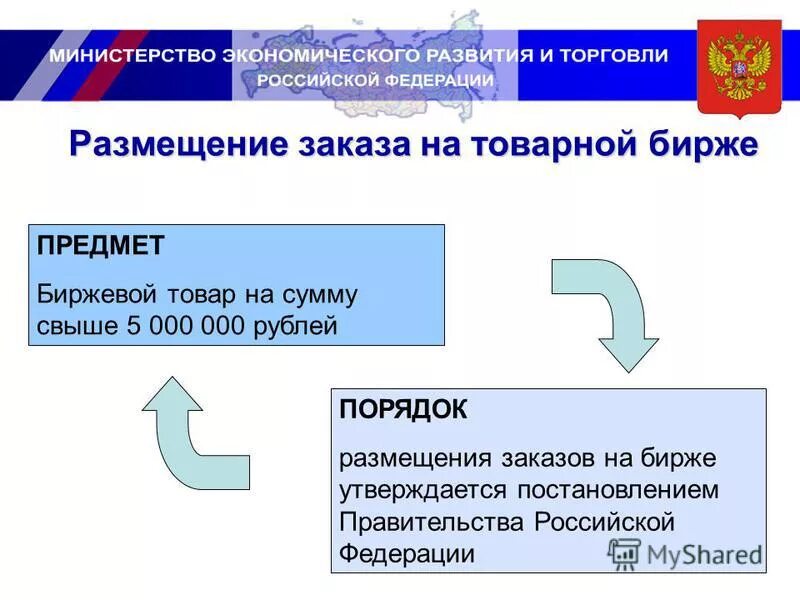 МИНИСТЕРСТВО ЭКОНОМИЧЕСКОГО РАЗВИТИЯ И ТОРГОВЛИ
РОССИЙСКОЙ ФЕДЕРАЦИИ

Размещение заказа на товарной бирже

ПРЕДМЕТ

Биржевой товар на сумму свыше 5 000 000 рублей

ПОРЯДОК

размещения заказов на бирже утверждается постановлением Правительства Российской Федерации

MyShared